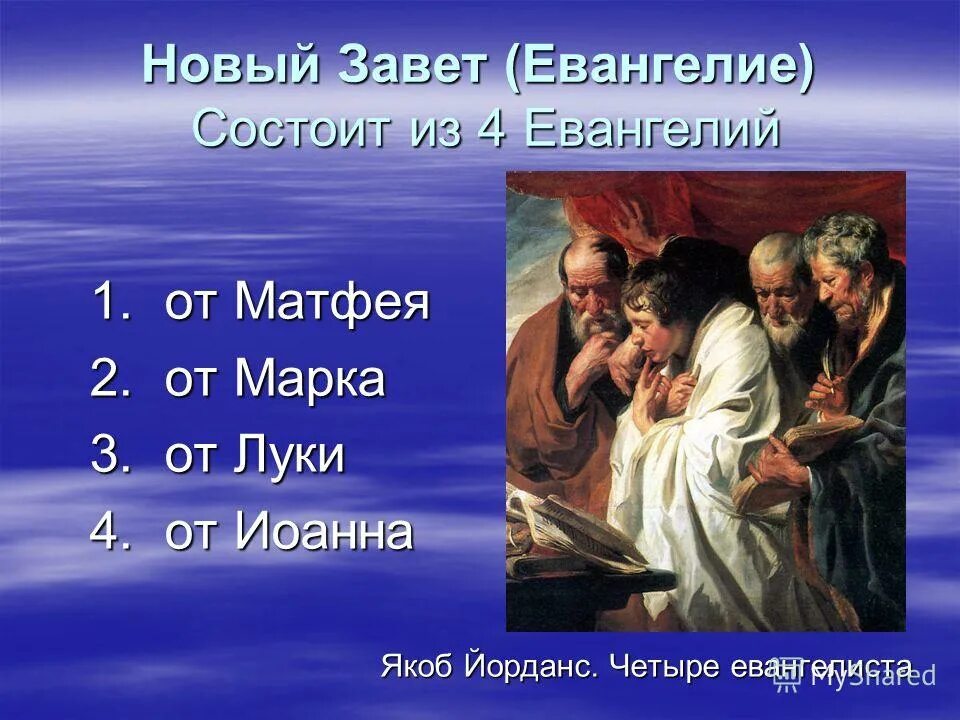 Новый Завет (Евангелие)
Состоит из 4 Евангелий

1. от Матфея
2. от Марка
3. от Луки
4. от Иоанна

Якоб Йорданс. Четыре евангелиста

MyShared